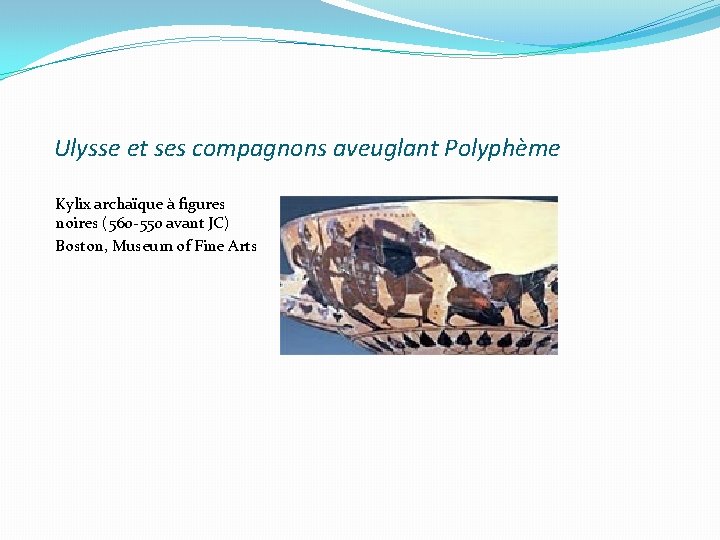 Ulysse et ses compagnons aveuglant Polyphème

Kylix archaïque à figures noires (560-550 avant JC)
Boston, Museum of Fine Arts